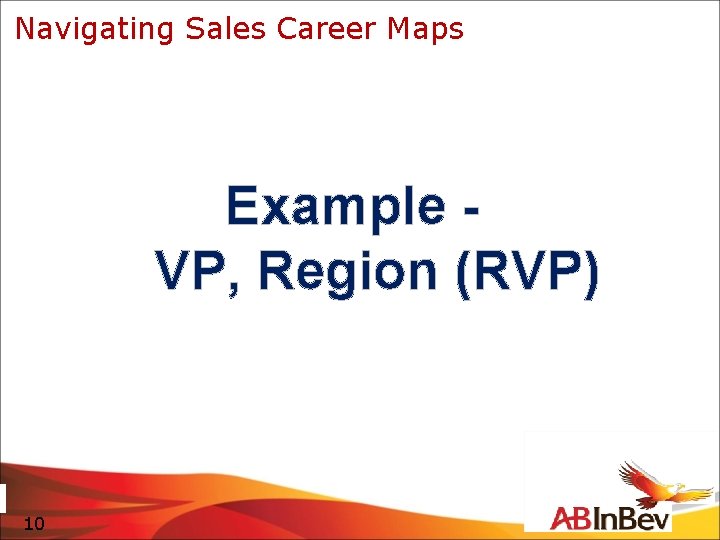 Navigating Sales Career Maps

Example -
VP, Region (RVP)

10

ABInBev